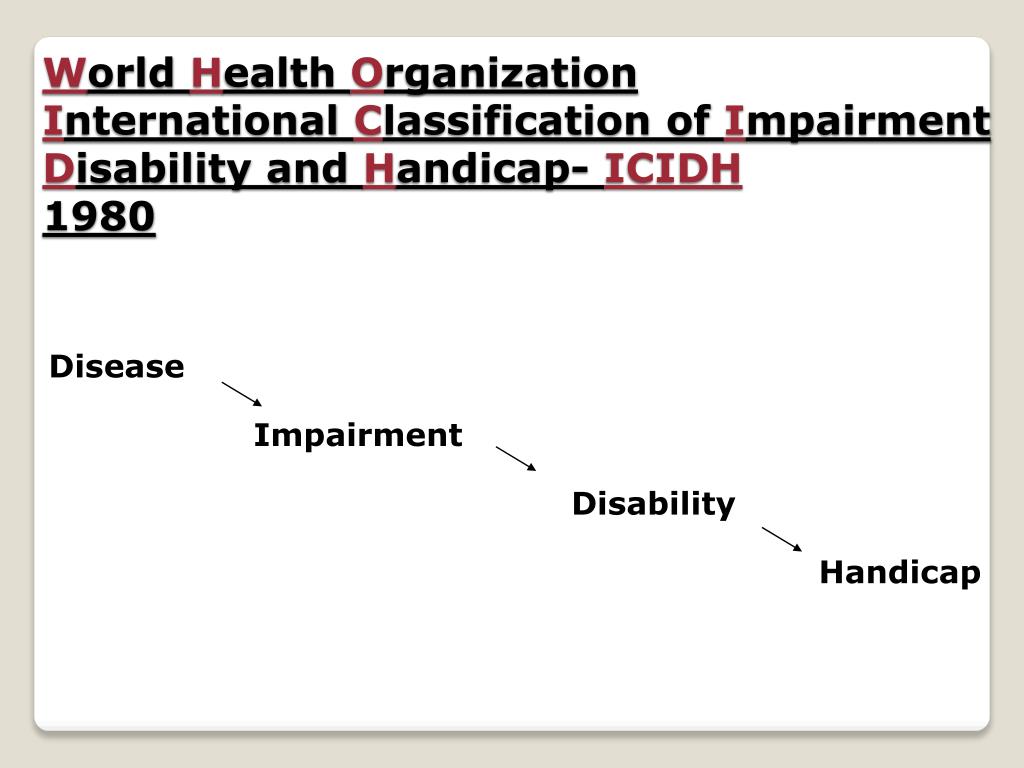 World Health Organization
International Classification of Impairment Disability and Handicap- ICIDH
1980

Disease

Impairment

Disability

Handicap